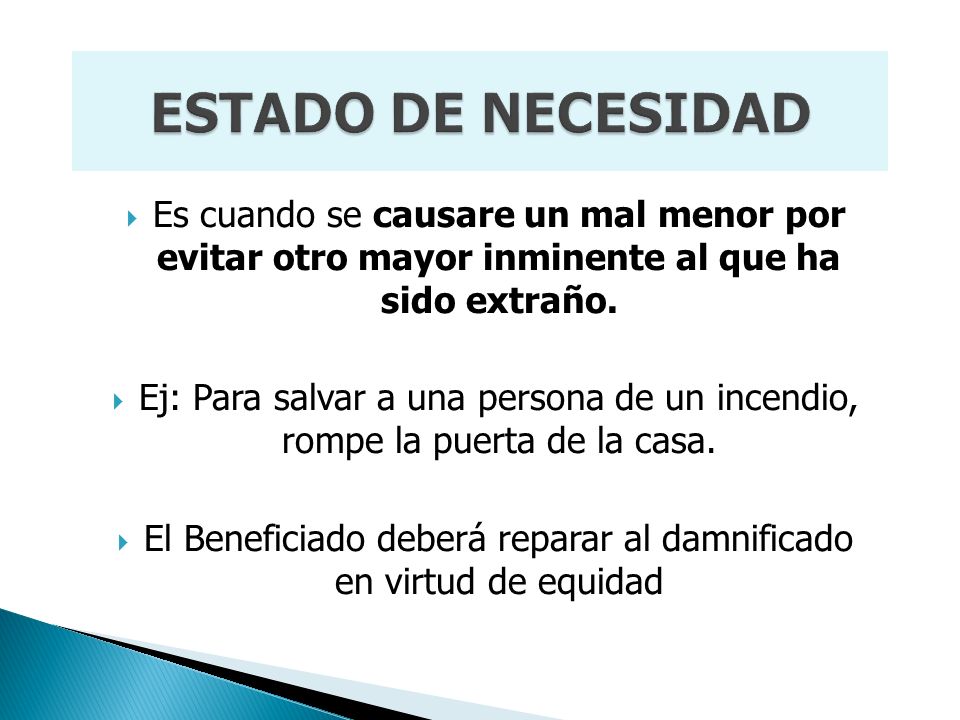 ESTADO DE NECESIDAD

Es cuando se causare un mal menor por evitar otro mayor inminente al que ha sido extraño.

Ej: Para salvar a una persona de un incendio, rompe la puerta de la casa.

El Beneficiado deberá reparar al damnificado en virtud de equidad